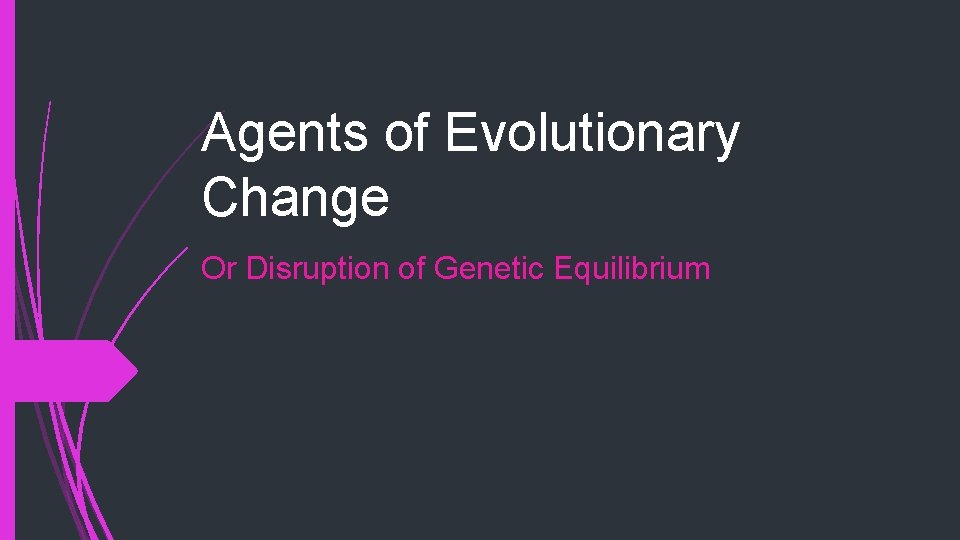 Agents of Evolutionary Change

Or Disruption of Genetic Equilibrium